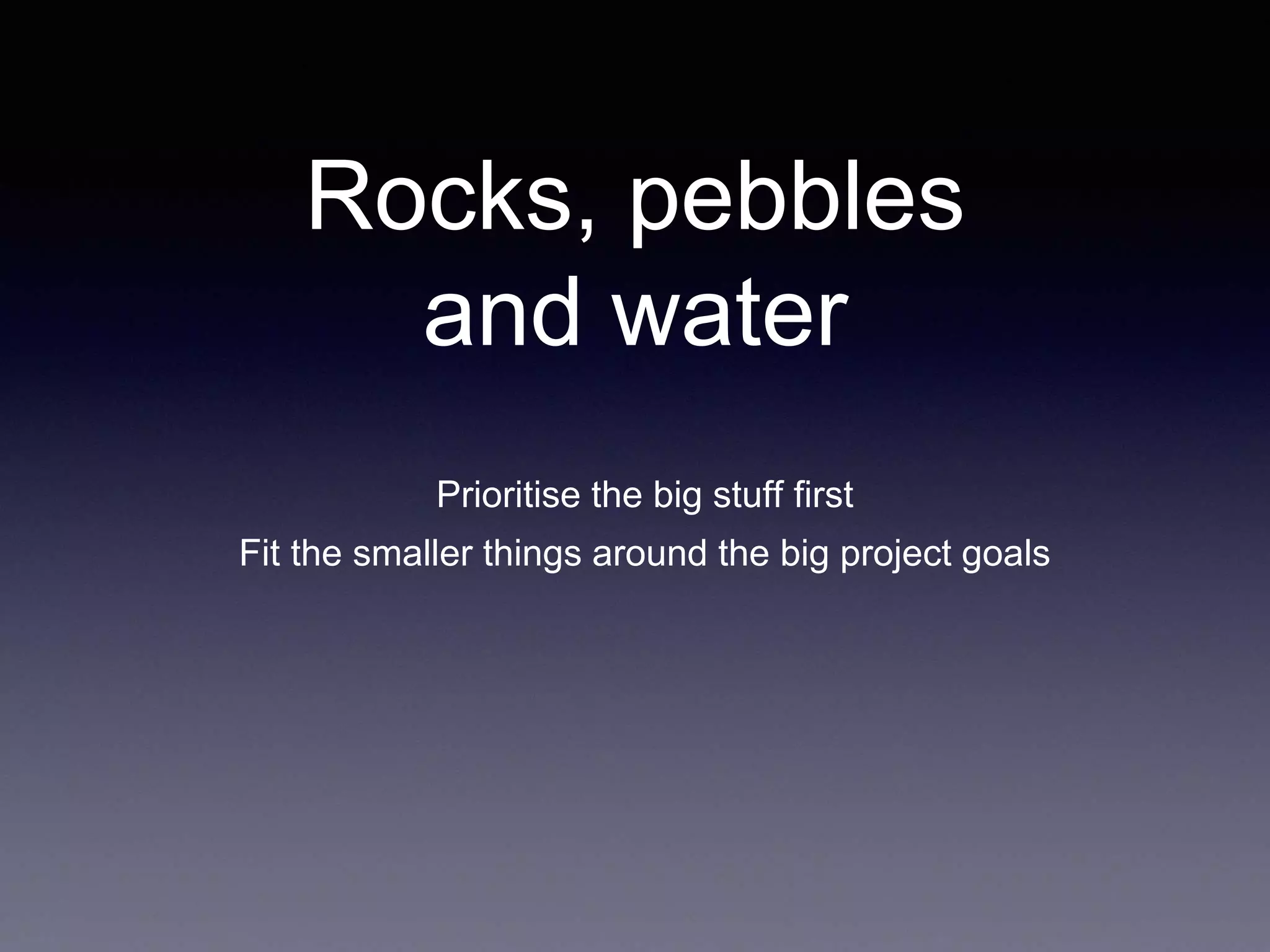 Rocks, pebbles and water

Prioritise the big stuff first

Fit the smaller things around the big project goals